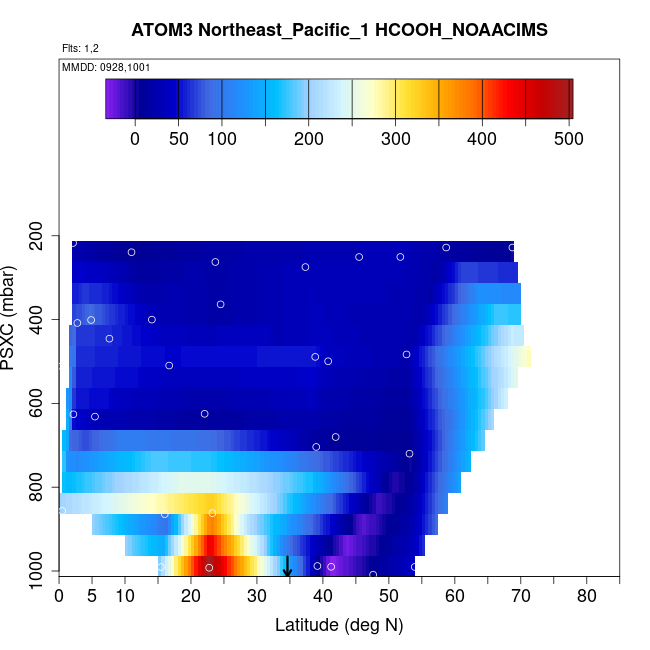 ATOM3 Northeast_Pacific_1 HCOOH_NOAACIMS

Flts: 1,2

MMDD: 0928,1001

0 50 100 200 300 400 500

PSXC (mbar)

200
400
600
800
1000

0 5 10 20 30 40 50 60 70 80

Latitude (deg N)